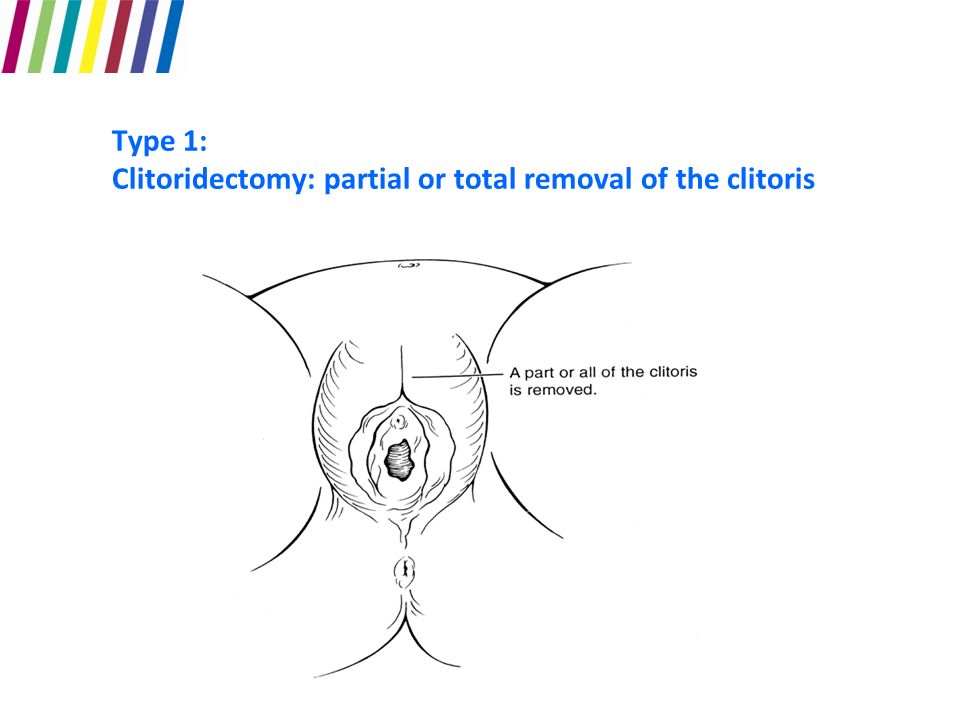 Type 1:
Clitoridectomy: partial or total removal of the clitoris

A part or all of the clitoris is removed.